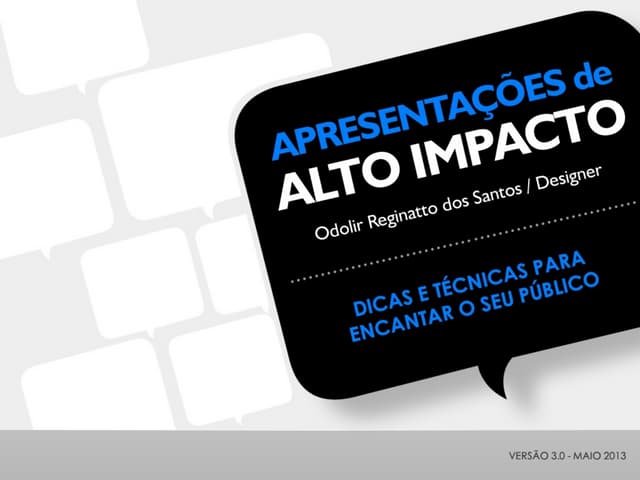 APRESENTAÇÕES de
ALTO IMPACTO
Odolir Reginatto dos Santos / Designer

DICAS E TÉCNICAS PARA ENCANTAR O SEU PÚBLICO

VERSÃO 3.0 - MAIO 2013